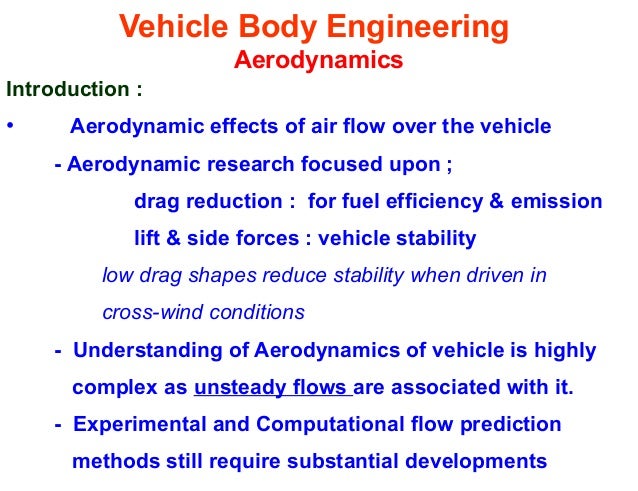 Vehicle Body Engineering
Aerodynamics

Introduction :

• Aerodynamic effects of air flow over the vehicle

- Aerodynamic research focused upon ;

drag reduction : for fuel efficiency & emission

lift & side forces : vehicle stability

low drag shapes reduce stability when driven in cross-wind conditions

- Understanding of Aerodynamics of vehicle is highly complex as unsteady flows are associated with it.

- Experimental and Computational flow prediction methods still require substantial developments